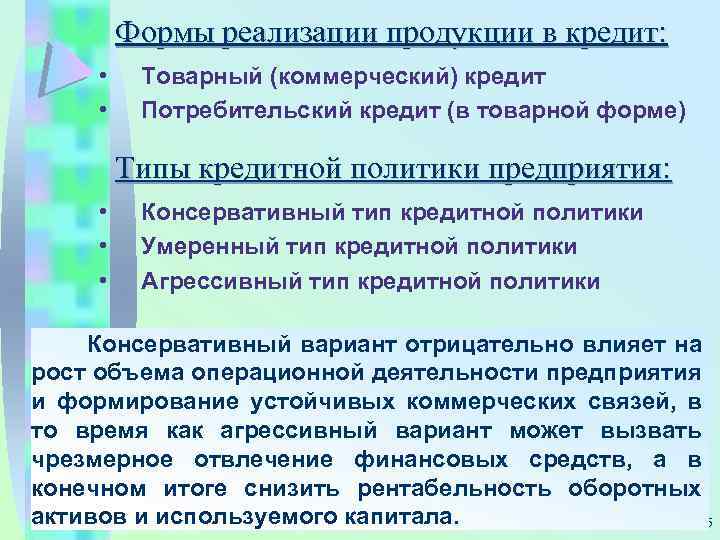 Формы реализации продукции в кредит:

• Товарный (коммерческий) кредит
• Потребительский кредит (в товарной форме)

Типы кредитной политики предприятия:

• Консервативный тип кредитной политики
• Умеренный тип кредитной политики
• Агрессивный тип кредитной политики

Консервативный вариант отрицательно влияет на рост объема операционной деятельности предприятия и формирование устойчивых коммерческих связей, в то время как агрессивный вариант может вызвать чрезмерное отвлечение финансовых средств, а в конечном итоге снизить рентабельность оборотных активов и используемого капитала.

5